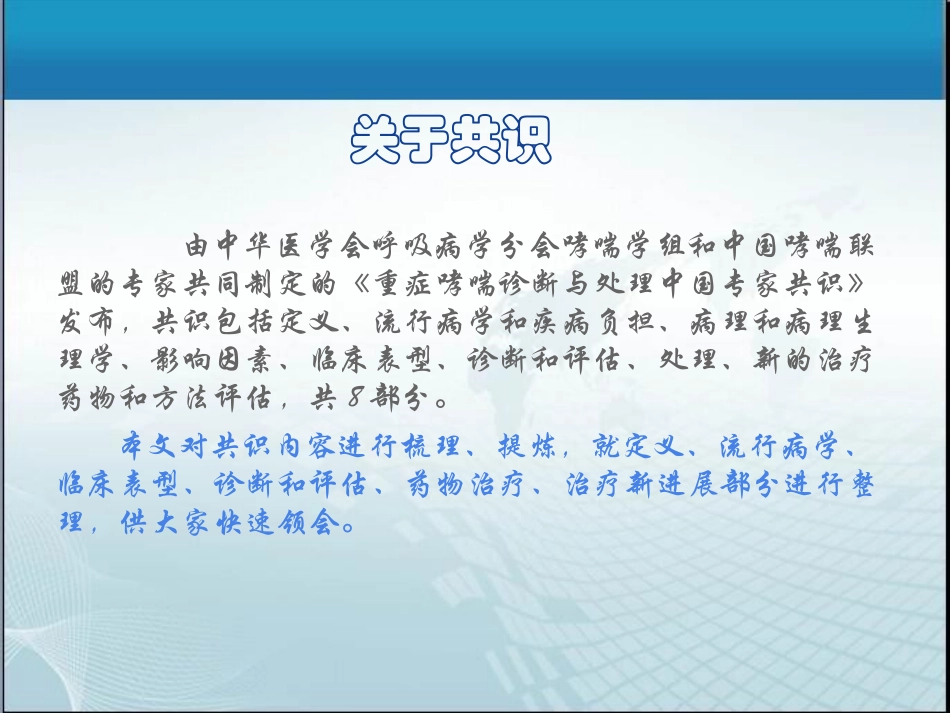 关于共识

由中华医学会呼吸病学分会哮喘学组和中国哮喘联盟的专家共同制定的《重症哮喘诊断与处理中国专家共识》发布，共识包括定义、流行病学和疾病负担、病理和病理生理学、影响因素、临床表型、诊断和评估、处理、新的治疗药物和方法评估，共8部分。

本文对共识内容进行梳理、提炼，就定义、流行病学、临床表型、诊断和评估、药物治疗、治疗新进展部分进行整理，供大家快速领会。